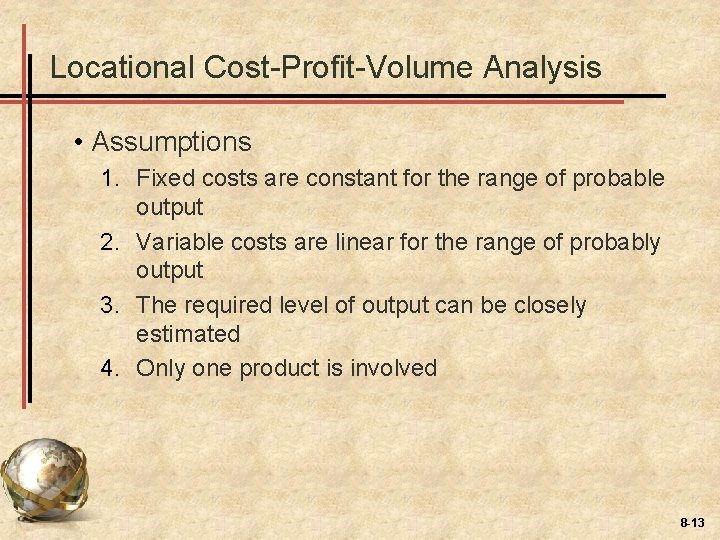 Locational Cost-Profit-Volume Analysis

• Assumptions
1. Fixed costs are constant for the range of probable output
2. Variable costs are linear for the range of probably output
3. The required level of output can be closely estimated
4. Only one product is involved

8-13